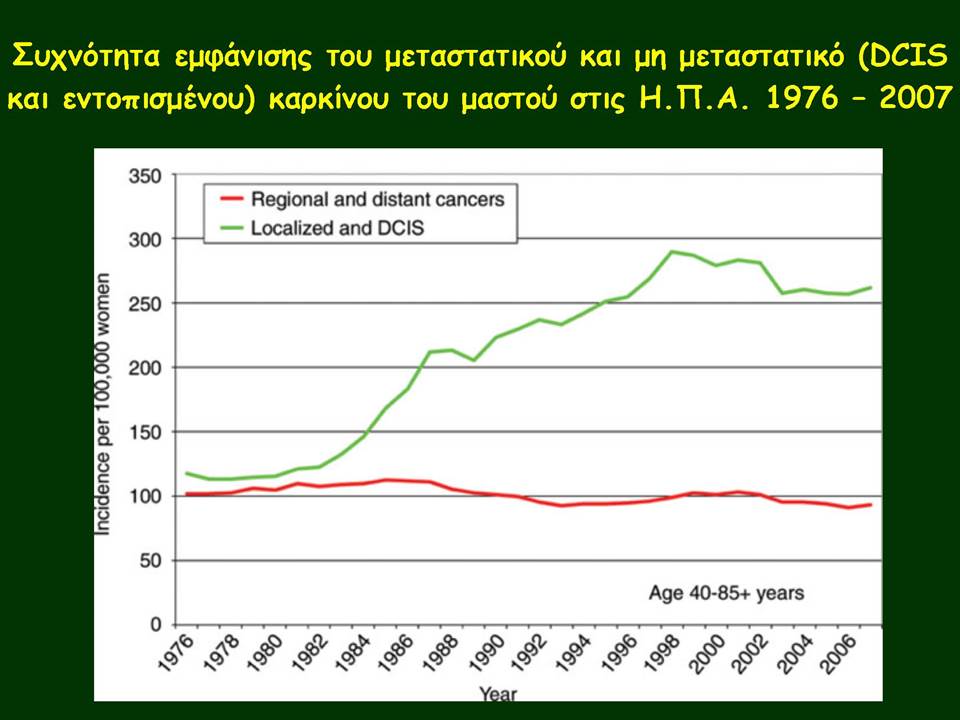 Συχνότητα εμφάνισης του μεταστατικού και μη μεταστατικό (DCIS και εντοπισμένου) καρκίνου του μαστού στις Η.Π.Α. 1976 – 2007

Regional and distant cancers
Localized and DCIS

Incidence per 100,000 women

350
300
250
200
150
100
50
0

Age 40-85+ years

1976
1978
1980
1982
1984
1986
1988
1990
1992
1994
1996
1998
2000
2002
2004
2006

Year